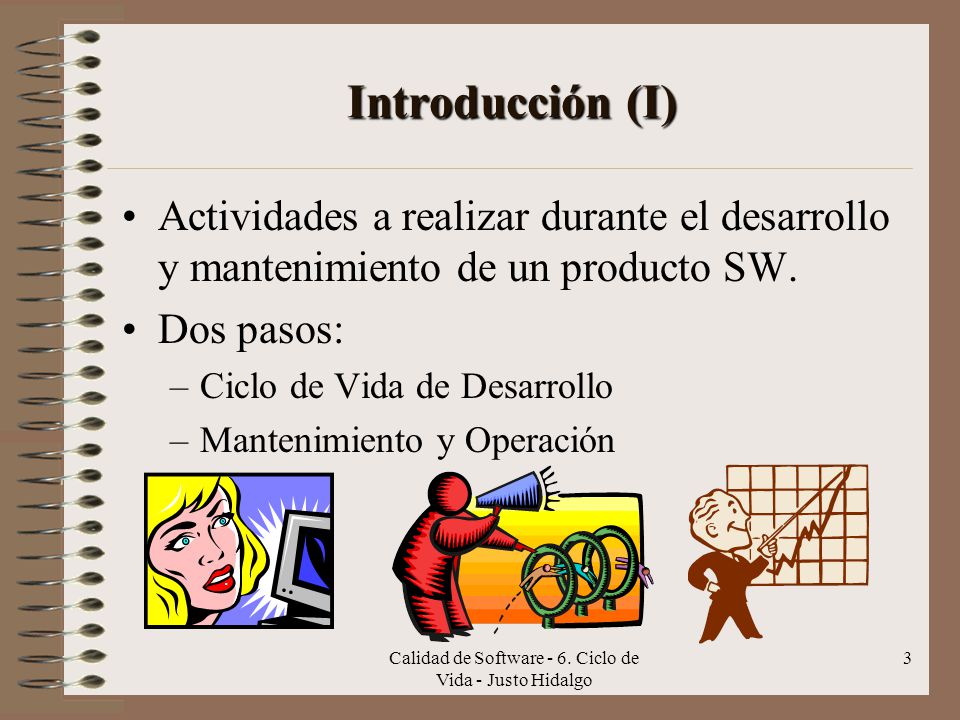 Introducción (I)

• Actividades a realizar durante el desarrollo y mantenimiento de un producto SW.

• Dos pasos:

– Ciclo de Vida de Desarrollo

– Mantenimiento y Operación

Calidad de Software - 6. Ciclo de Vida - Justo Hidalgo

3